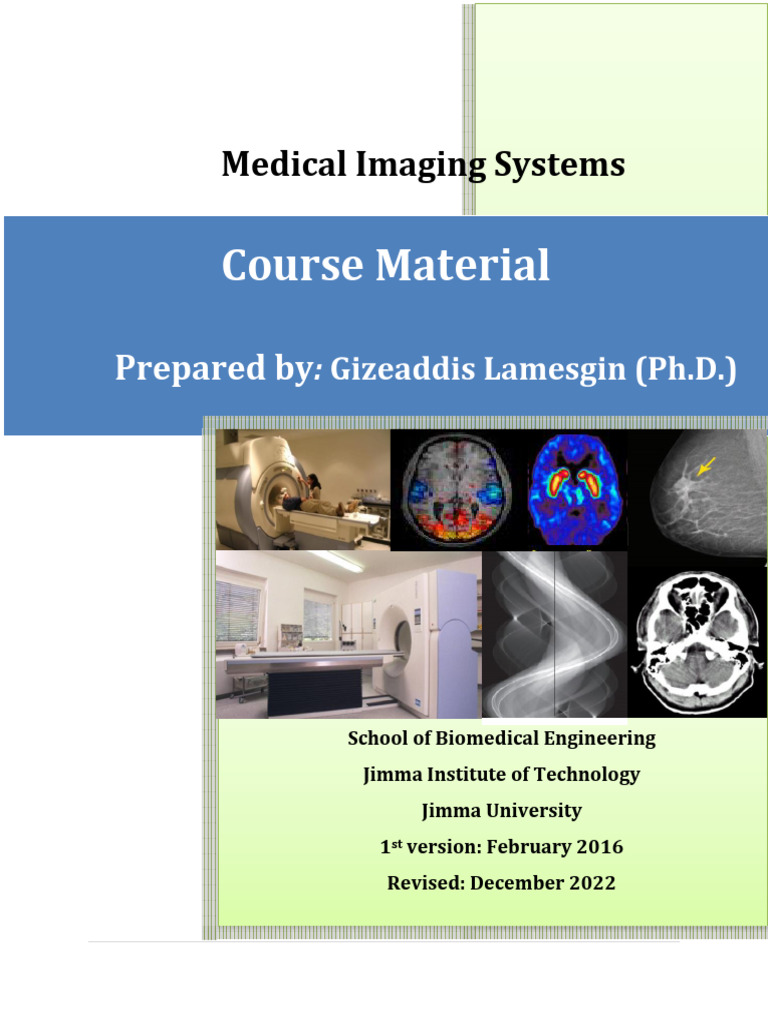 Medical Imaging Systems

Course Material

Prepared by: Gizeaddis Lamesgin (Ph.D.)

School of Biomedical Engineering

Jimma Institute of Technology

Jimma University

1st version: February 2016

Revised: December 2022